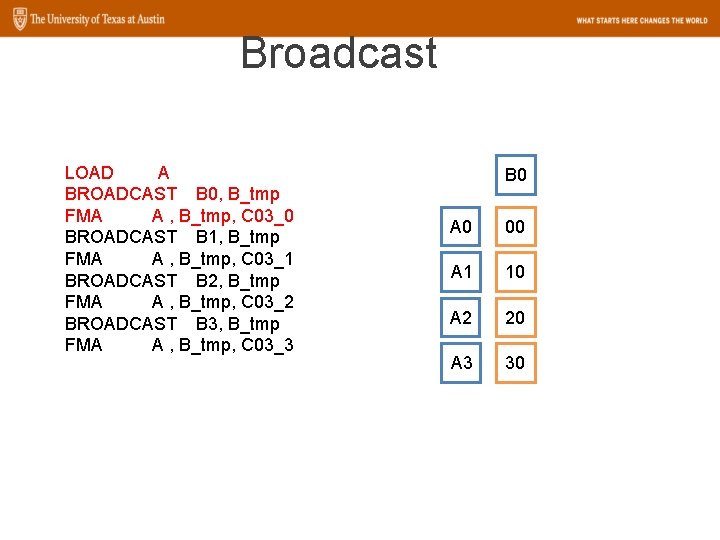 The University of Texas at Austin

WHAT STARTS HERE CHANGES THE WORLD

Broadcast

LOAD A
BROADCAST B0, B_tmp
FMA A , B_tmp, C03_0
BROADCAST B1, B_tmp
FMA A , B_tmp, C03_1
BROADCAST B2, B_tmp
FMA A , B_tmp, C03_2
BROADCAST B3, B_tmp
FMA A , B_tmp, C03_3

B0

A0 00

A1 10

A2 20

A3 30